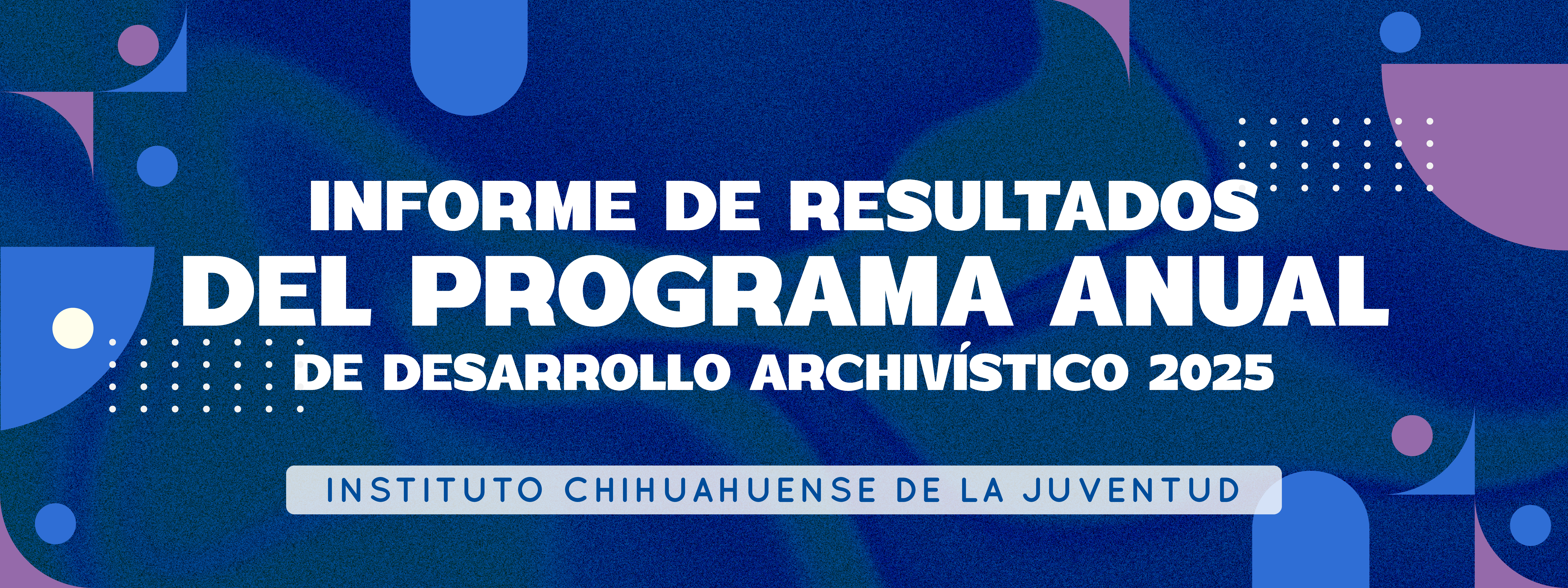 INFORME DE RESULTADOS
DEL PROGRAMA ANUAL
DE DESARROLLO ARCHIVÍSTICO 2025

INSTITUTO CHIHUAHUENSE DE LA JUVENTUD